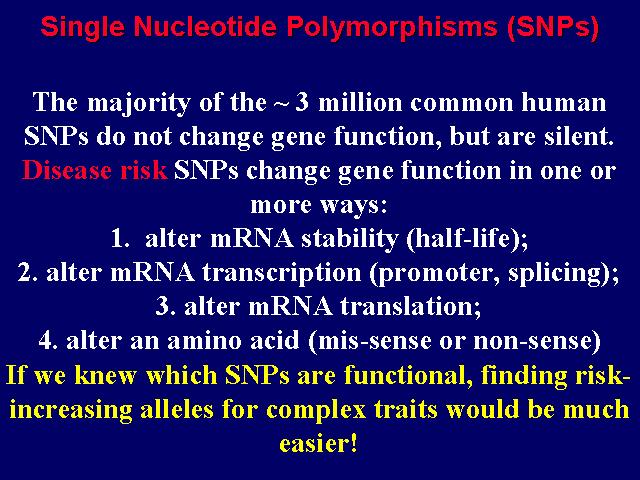 Single Nucleotide Polymorphisms (SNPs)

The majority of the ~ 3 million common human SNPs do not change gene function, but are silent. Disease risk SNPs change gene function in one or more ways:

1. alter mRNA stability (half-life);
2. alter mRNA transcription (promoter, splicing);
3. alter mRNA translation;
4. alter an amino acid (mis-sense or non-sense)

If we knew which SNPs are functional, finding risk-increasing alleles for complex traits would be much easier!